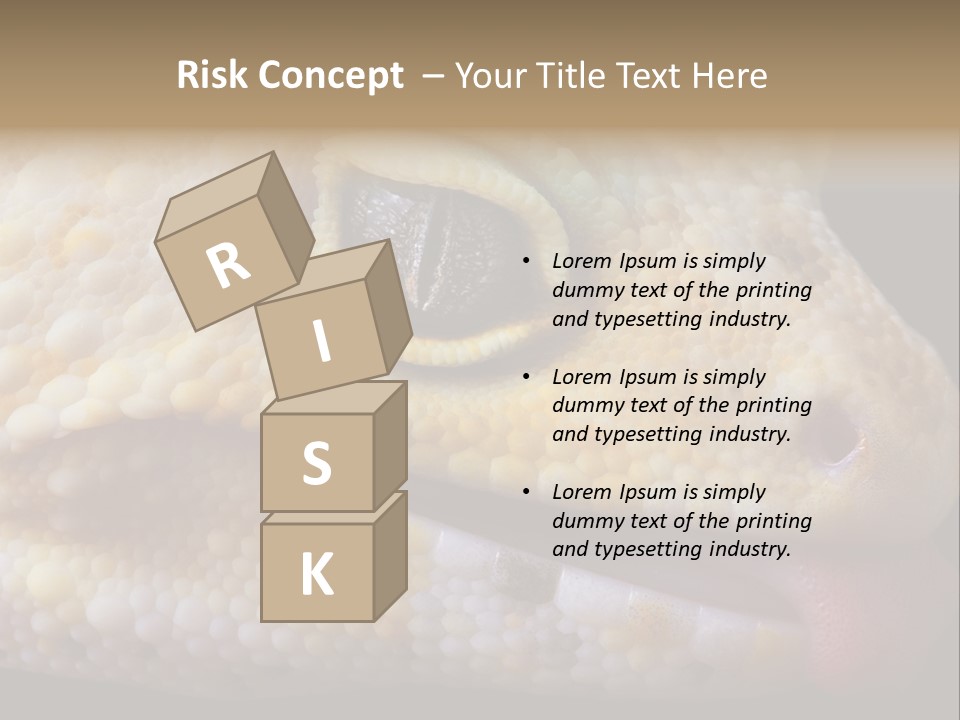 Risk Concept – Your Title Text Here

R
I
S
K

• Lorem Ipsum is simply dummy text of the printing and typesetting industry.

• Lorem Ipsum is simply dummy text of the printing and typesetting industry.

• Lorem Ipsum is simply dummy text of the printing and typesetting industry.